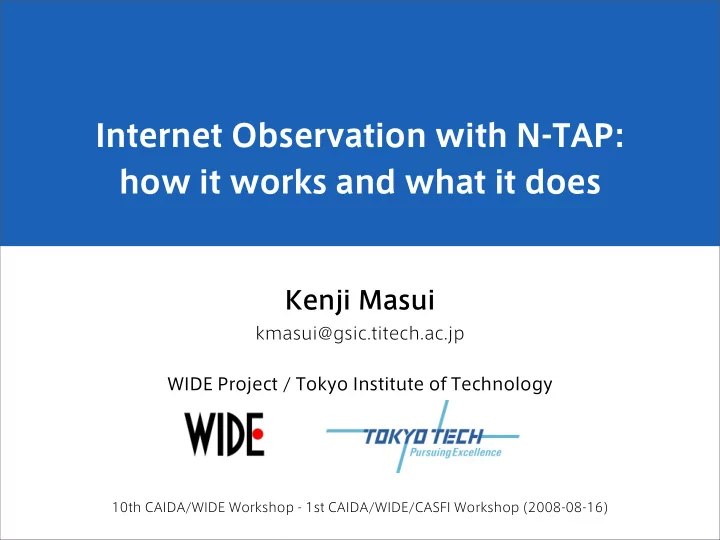 Internet Observation with N-TAP: how it works and what it does

Kenji Masui

kmasui@gsic.titech.ac.jp

WIDE Project / Tokyo Institute of Technology

WIDE

TOKYO TECH
Pursuing Excellence

10th CAIDA/WIDE Workshop - 1st CAIDA/WIDE/CASFI Workshop (2008-08-16)